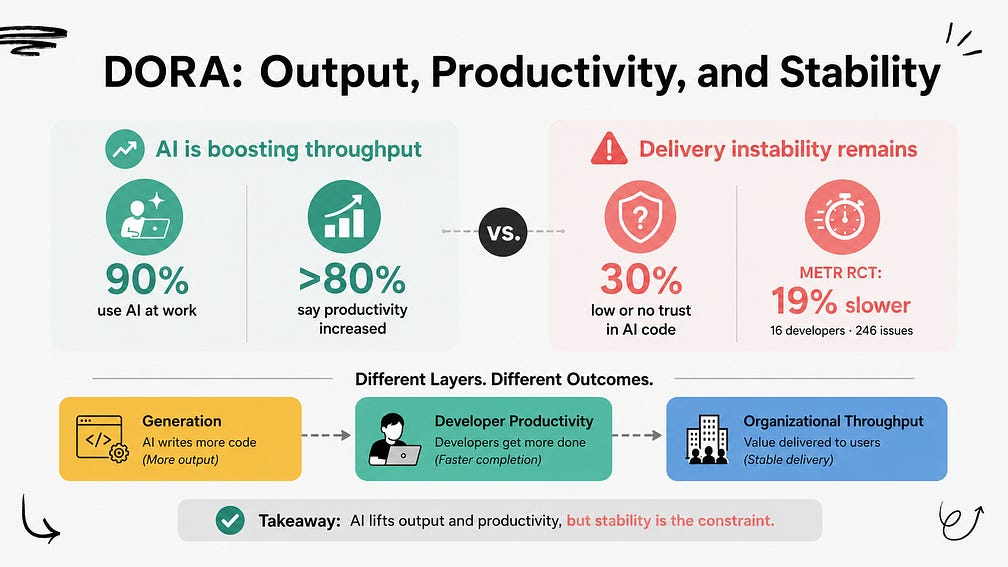 DORA: Output, Productivity, and Stability

AI is boosting throughput

90%
use AI at work

>80%
say productivity increased

vs.

Delivery instability remains

30%
low or no trust in AI code

METR RCT:
19% slower
16 developers · 246 issues

Different Layers. Different Outcomes.

Generation
AI writes more code
(More output)

Developer Productivity
Developers get more done
(Faster completion)

Organizational Throughput
Value delivered to users
(Stable delivery)

Takeaway: AI lifts output and productivity, but stability is the constraint.